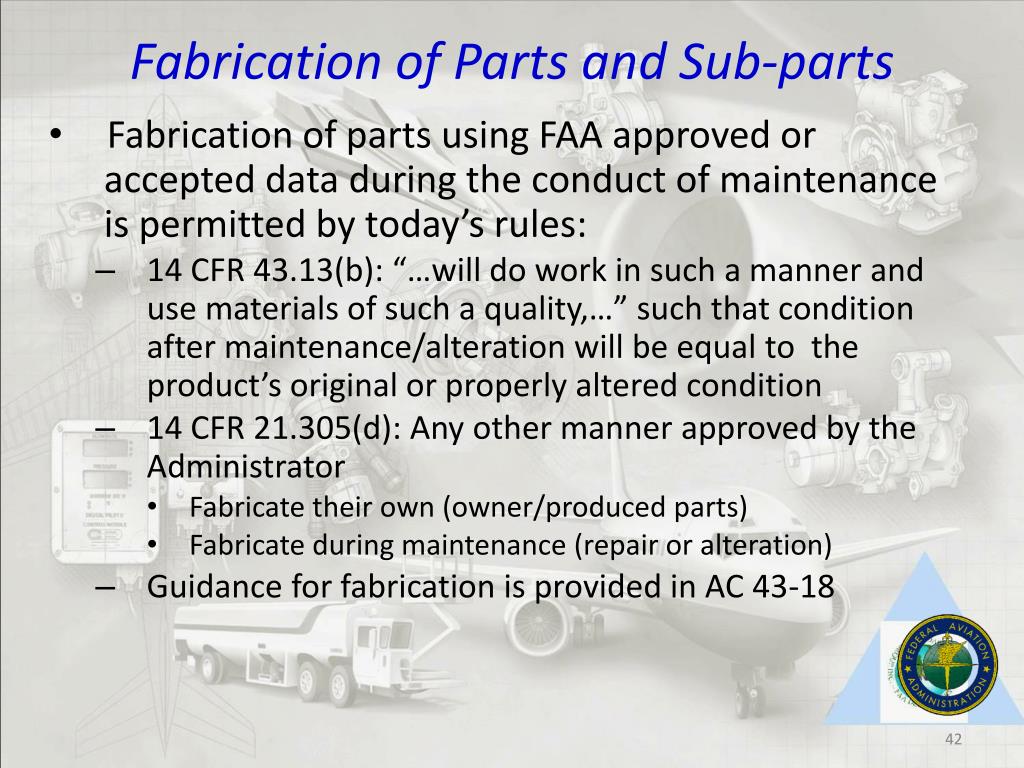 Fabrication of Parts and Sub-parts

• Fabrication of parts using FAA approved or accepted data during the conduct of maintenance is permitted by today's rules:

– 14 CFR 43.13(b): "…will do work in such a manner and use materials of such a quality,…" such that condition after maintenance/alteration will be equal to the product's original or properly altered condition

– 14 CFR 21.305(d): Any other manner approved by the Administrator

• Fabricate their own (owner/produced parts)

• Fabricate during maintenance (repair or alteration)

– Guidance for fabrication is provided in AC 43-18

FEDERAL AVIATION ADMINISTRATION

42